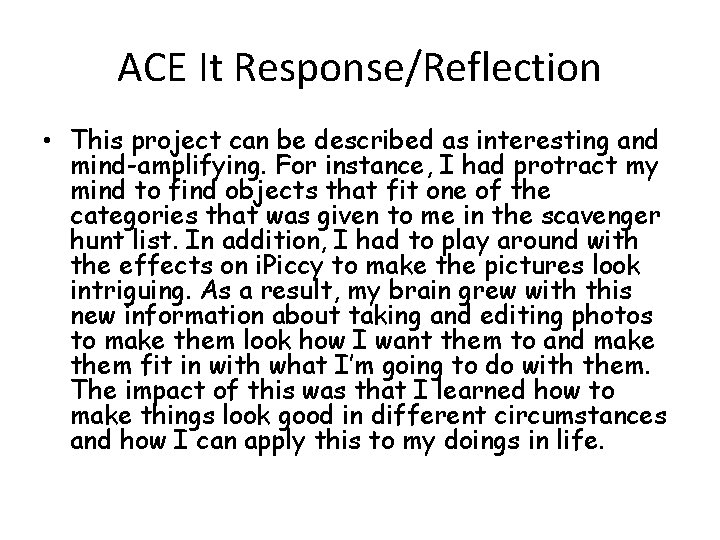 ACE It Response/Reflection

• This project can be described as interesting and mind-amplifying. For instance, I had protract my mind to find objects that fit one of the categories that was given to me in the scavenger hunt list. In addition, I had to play around with the effects on iPiccy to make the pictures look intriguing. As a result, my brain grew with this new information about taking and editing photos to make them look how I want them to and make them fit in with what I'm going to do with them. The impact of this was that I learned how to make things look good in different circumstances and how I can apply this to my doings in life.